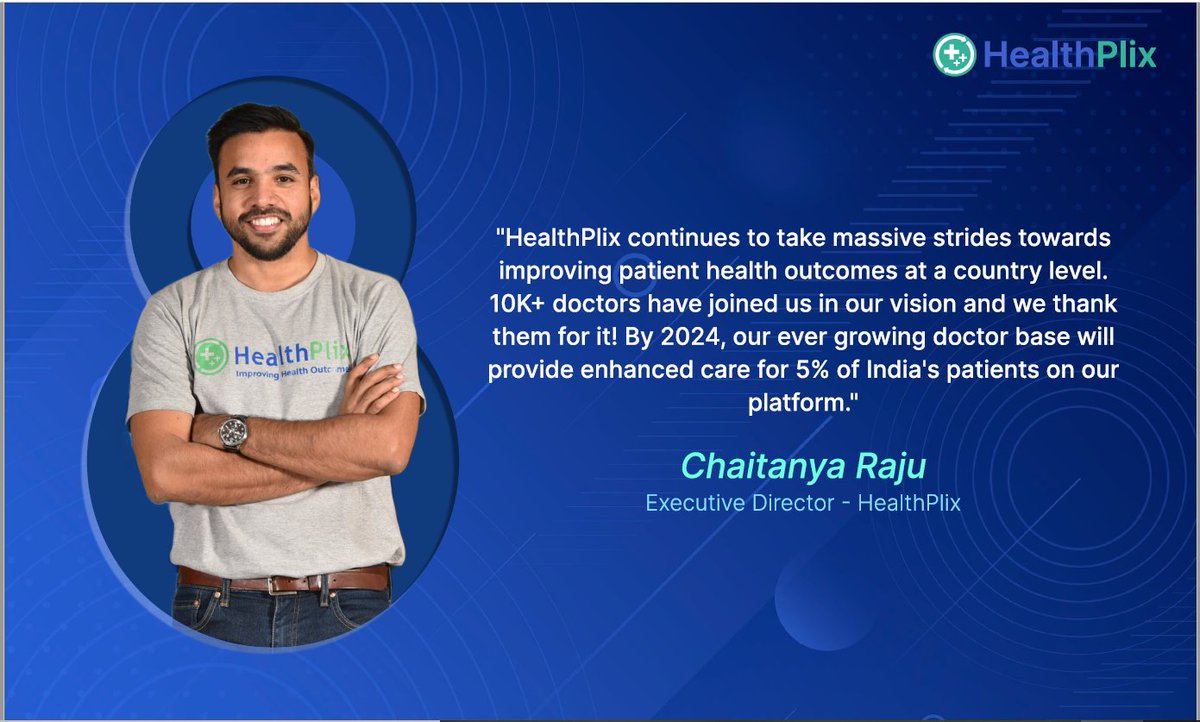 HealthPlix

HealthPlix
Improving Health Outcome

"HealthPlix continues to take massive strides towards improving patient health outcomes at a country level. 10K+ doctors have joined us in our vision and we thank them for it! By 2024, our ever growing doctor base will provide enhanced care for 5% of India's patients on our platform."

Chaitanya Raju
Executive Director - HealthPlix